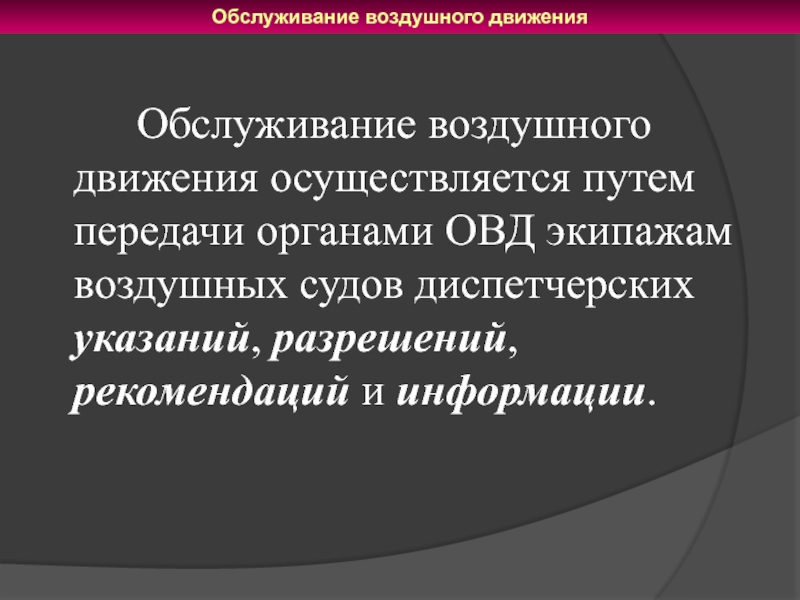 Обслуживание воздушного движения

Обслуживание воздушного движения осуществляется путем передачи органами ОВД экипажам воздушных судов диспетчерских указаний, разрешений, рекомендаций и информации.